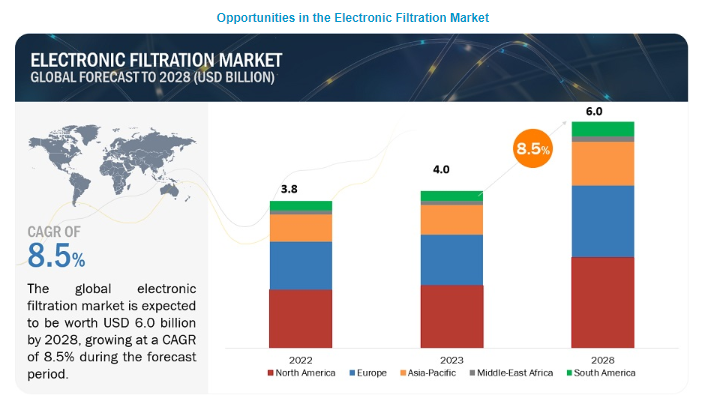 Opportunities in the Electronic Filtration Market

ELECTRONIC FILTRATION MARKET
GLOBAL FORECAST TO 2028 (USD BILLION)

CAGR OF
8.5%

The global electronic filtration market is expected to be worth USD 6.0 billion by 2028, growing at a CAGR of 8.5% during the forecast period.

3.8
4.0
8.5%
6.0

2022
2023
2028

North America
Europe
Asia-Pacific
Middle-East Africa
South America